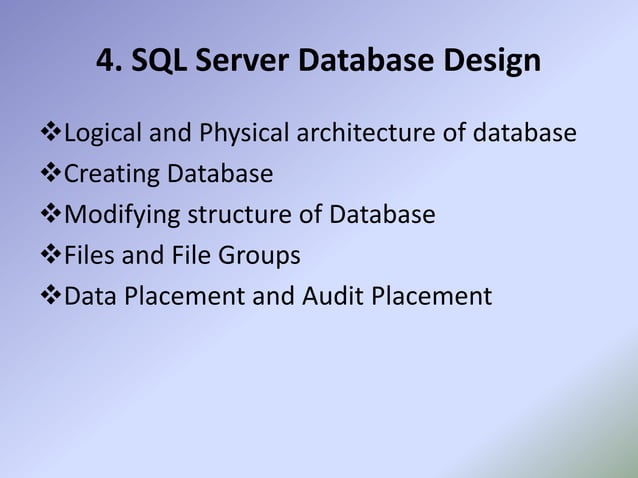 4. SQL Server Database Design

❖Logical and Physical architecture of database
❖Creating Database
❖Modifying structure of Database
❖Files and File Groups
❖Data Placement and Audit Placement